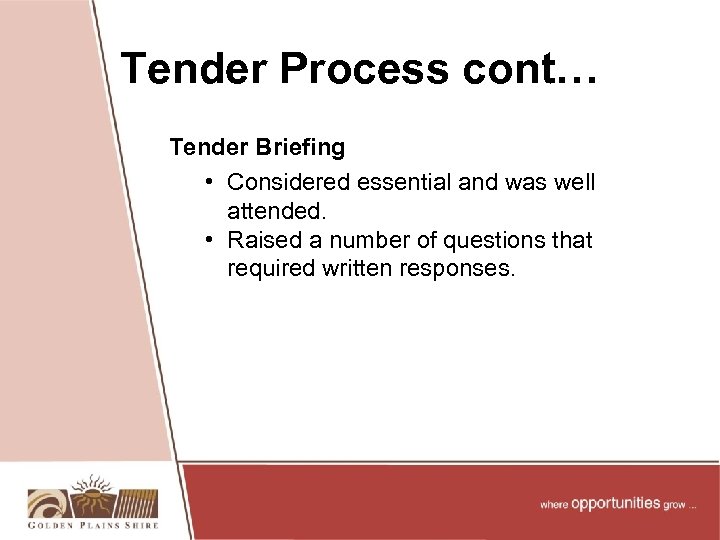 Tender Process cont…

Tender Briefing

• Considered essential and was well attended.
• Raised a number of questions that required written responses.

GOLDEN PLAINS SHIRE

where opportunities grow ...